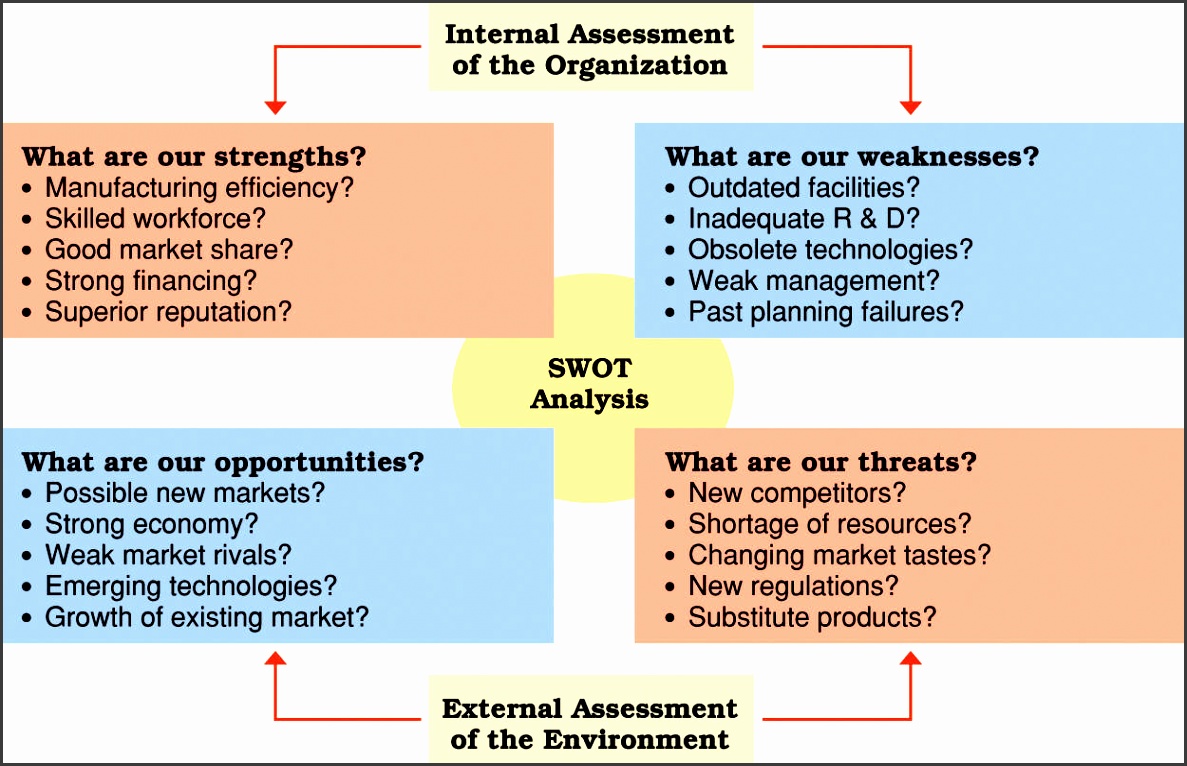 Internal Assessment of the Organization

What are our strengths?
• Manufacturing efficiency?
• Skilled workforce?
• Good market share?
• Strong financing?
• Superior reputation?

What are our weaknesses?
• Outdated facilities?
• Inadequate R & D?
• Obsolete technologies?
• Weak management?
• Past planning failures?

SWOT Analysis

What are our opportunities?
• Possible new markets?
• Strong economy?
• Weak market rivals?
• Emerging technologies?
• Growth of existing market?

What are our threats?
• New competitors?
• Shortage of resources?
• Changing market tastes?
• New regulations?
• Substitute products?

External Assessment of the Environment